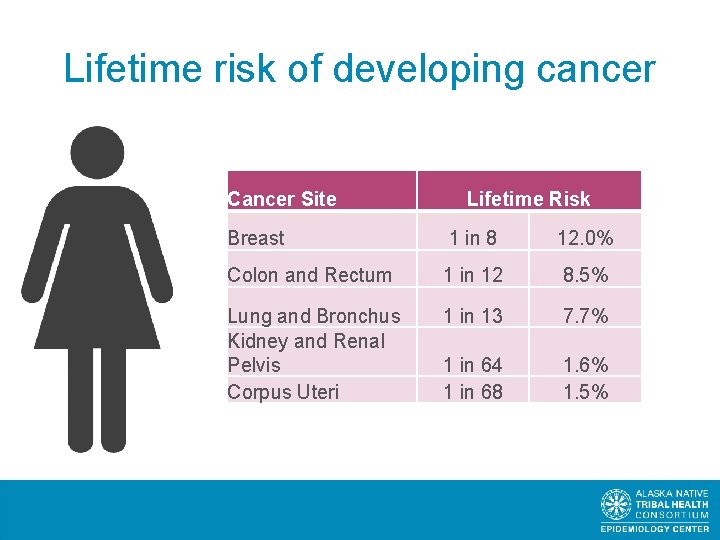 Lifetime risk of developing cancer

| Cancer Site | Lifetime Risk | |
|---|---|---|
| Breast | 1 in 8 | 12.0% |
| Colon and Rectum | 1 in 12 | 8.5% |
| Lung and Bronchus | 1 in 13 | 7.7% |
| Kidney and Renal Pelvis | 1 in 64 | 1.6% |
| Corpus Uteri | 1 in 68 | 1.5% |

ALASKA NATIVE
TRIBAL HEALTH
CONSORTIUM
EPIDEMIOLOGY CENTER